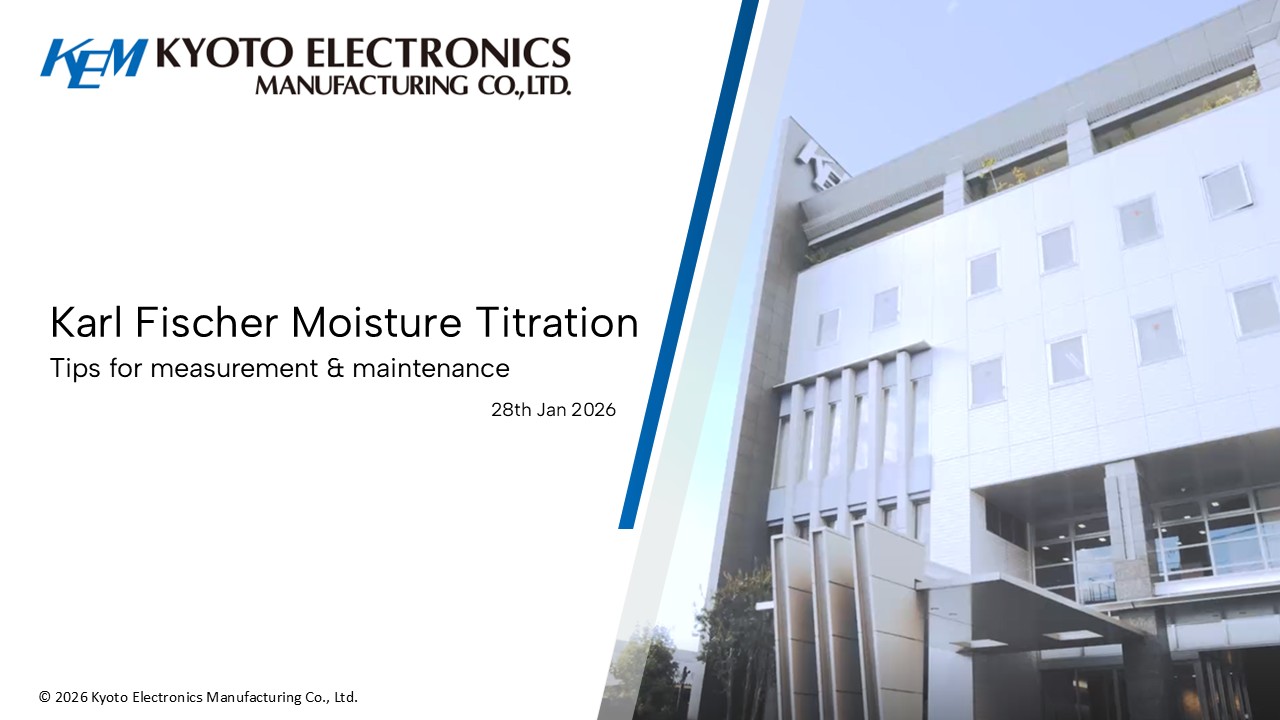 KEM KYOTO ELECTRONICS MANUFACTURING CO.,LTD.

Karl Fischer Moisture Titration

Tips for measurement & maintenance

28th Jan 2026

© 2026 Kyoto Electronics Manufacturing Co., Ltd.